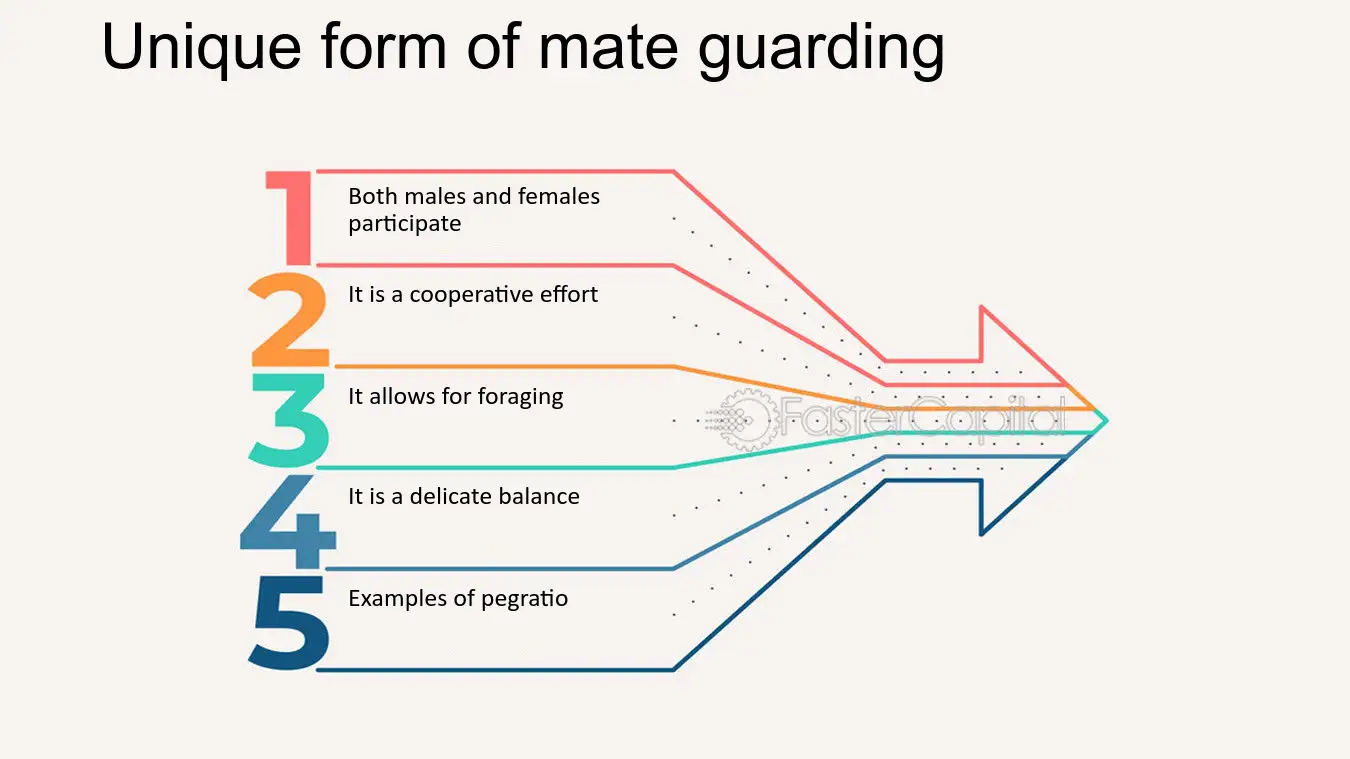 Unique form of mate guarding

1 Both males and females participate

2 It is a cooperative effort

3 It allows for foraging

4 It is a delicate balance

5 Examples of pegratio

FasterCapital